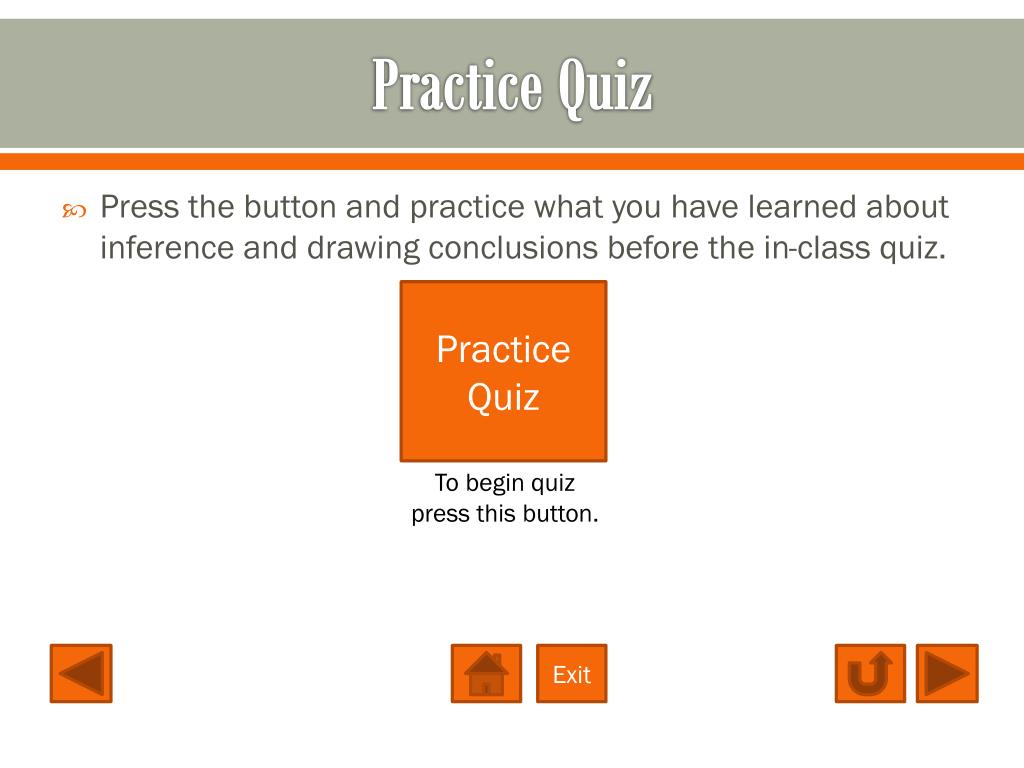 Practice Quiz

Press the button and practice what you have learned about inference and drawing conclusions before the in-class quiz.

Practice Quiz

To begin quiz press this button.

Exit